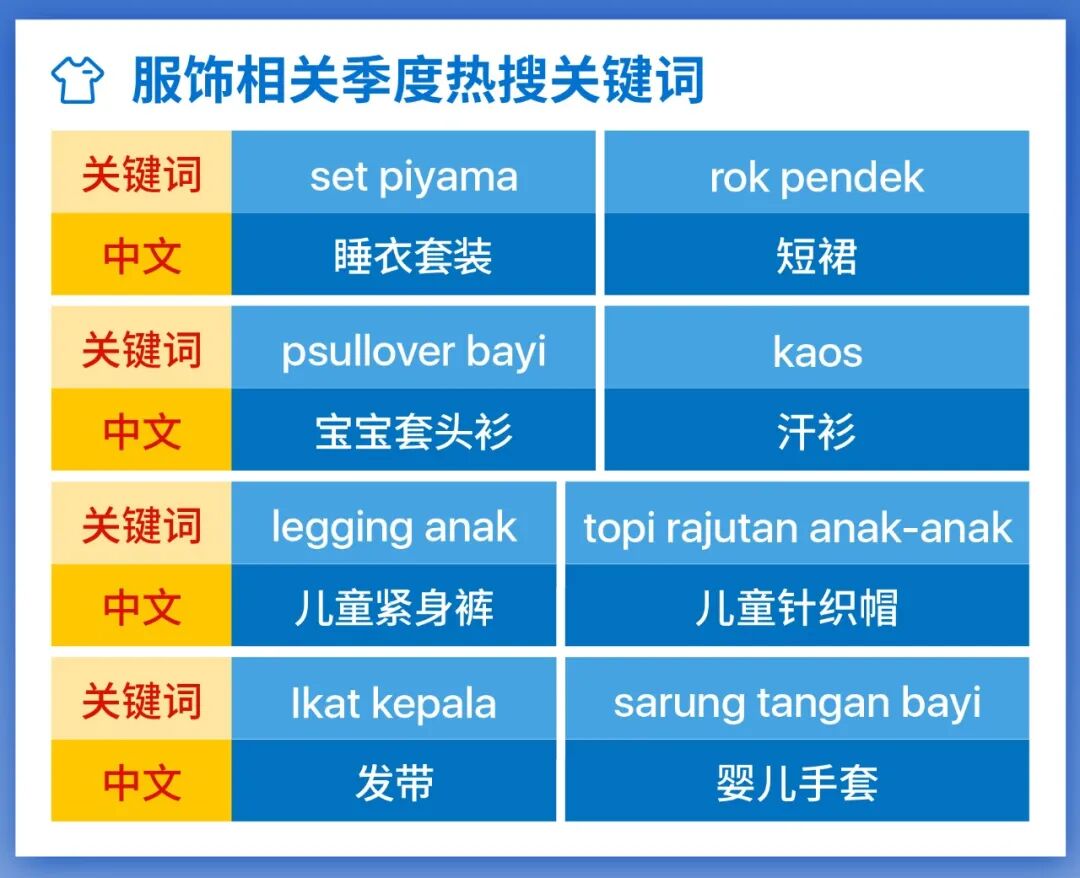 服饰相关季度热搜关键词

| 关键词 | set piyama | rok pendek |
|---|---|---|
| 中文 | 睡衣套装 | 短裙 |
| 关键词 | psullover bayi | kaos |
| 中文 | 宝宝套头衫 | 汗衫 |
| 关键词 | legging anak | topi rajutan anak-anak |
| 中文 | 儿童紧身裤 | 儿童针织帽 |
| 关键词 | Ikat kepala | sarung tangan bayi |
| 中文 | 发带 | 婴儿手套 |